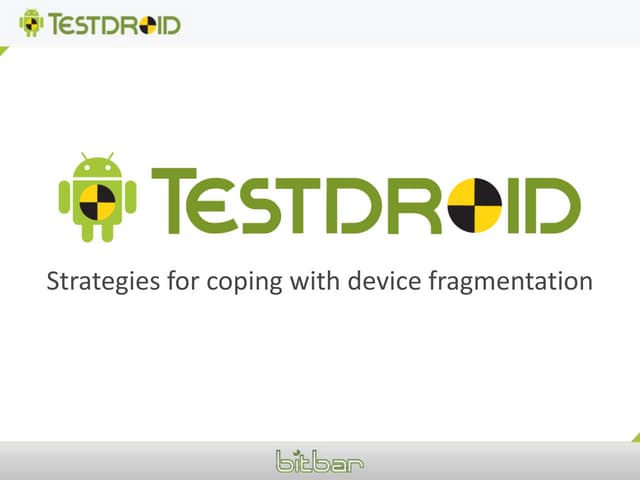 TESTDROID

TESTDROID

Strategies for coping with device fragmentation

bitbar